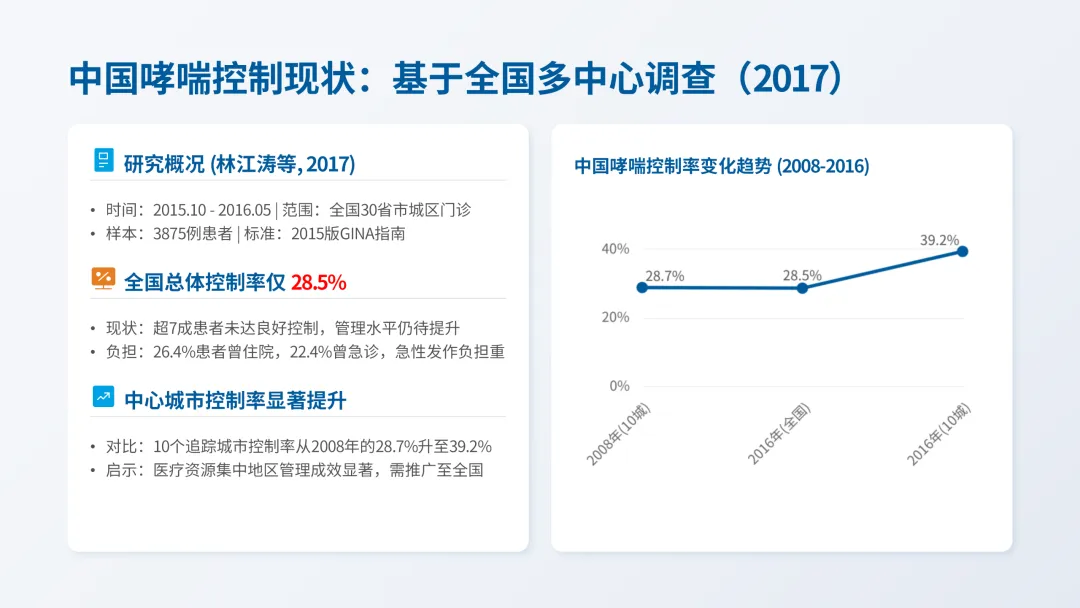 中国哮喘控制现状：基于全国多中心调查（2017）

研究概况 (林江涛等, 2017)

• 时间：2015.10 - 2016.05 | 范围：全国30省市城区门诊
• 样本：3875例患者 | 标准：2015版GINA指南

全国总体控制率仅 28.5%

• 现状：超7成患者未达良好控制，管理水平仍待提升
• 负担：26.4%患者曾住院，22.4%曾急诊，急性发作负担重

中心城市控制率显著提升

• 对比：10个追踪城市控制率从2008年的28.7%升至39.2%
• 启示：医疗资源集中地区管理成效显著，需推广至全国

中国哮喘控制率变化趋势 (2008-2016)

40%
20%
0%
28.7%
28.5%
39.2%
2008年(10城)
2016年(全国)
2016年(10城)